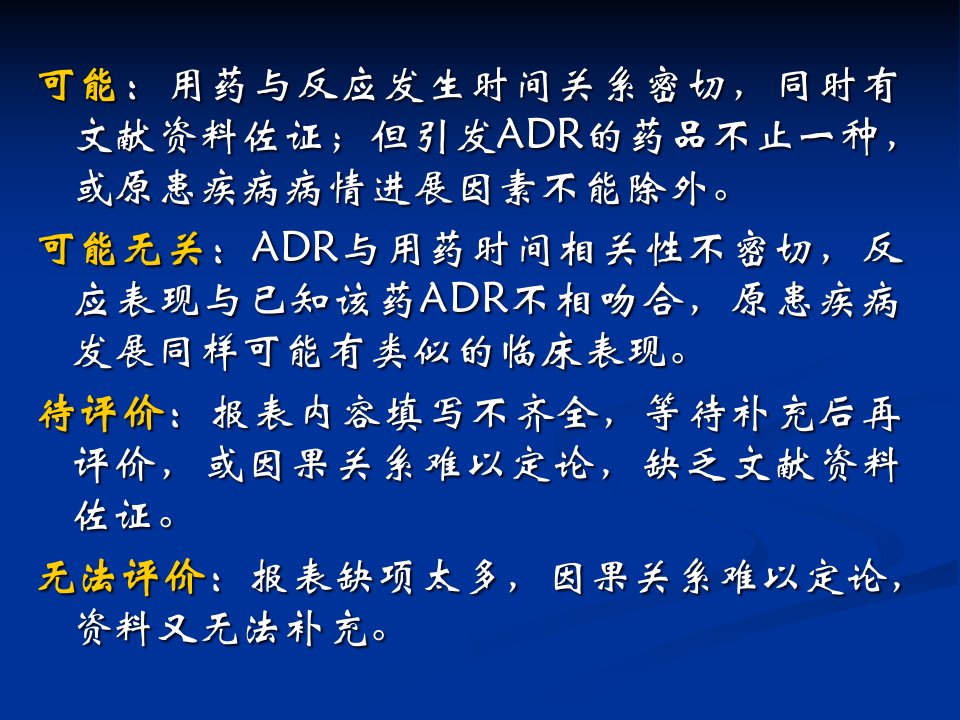 可能：用药与反应发生时间关系密切，同时有文献资料佐证；但引发ADR的药品不止一种，或原患疾病病情进展因素不能除外。

可能无关：ADR与用药时间相关性不密切，反应表现与已知该药ADR不相吻合，原患疾病发展同样可能有类似的临床表现。

待评价：报表内容填写不齐全，等待补充后再评价，或因果关系难以定论，缺乏文献资料佐证。

无法评价：报表缺项太多，因果关系难以定论，资料又无法补充。